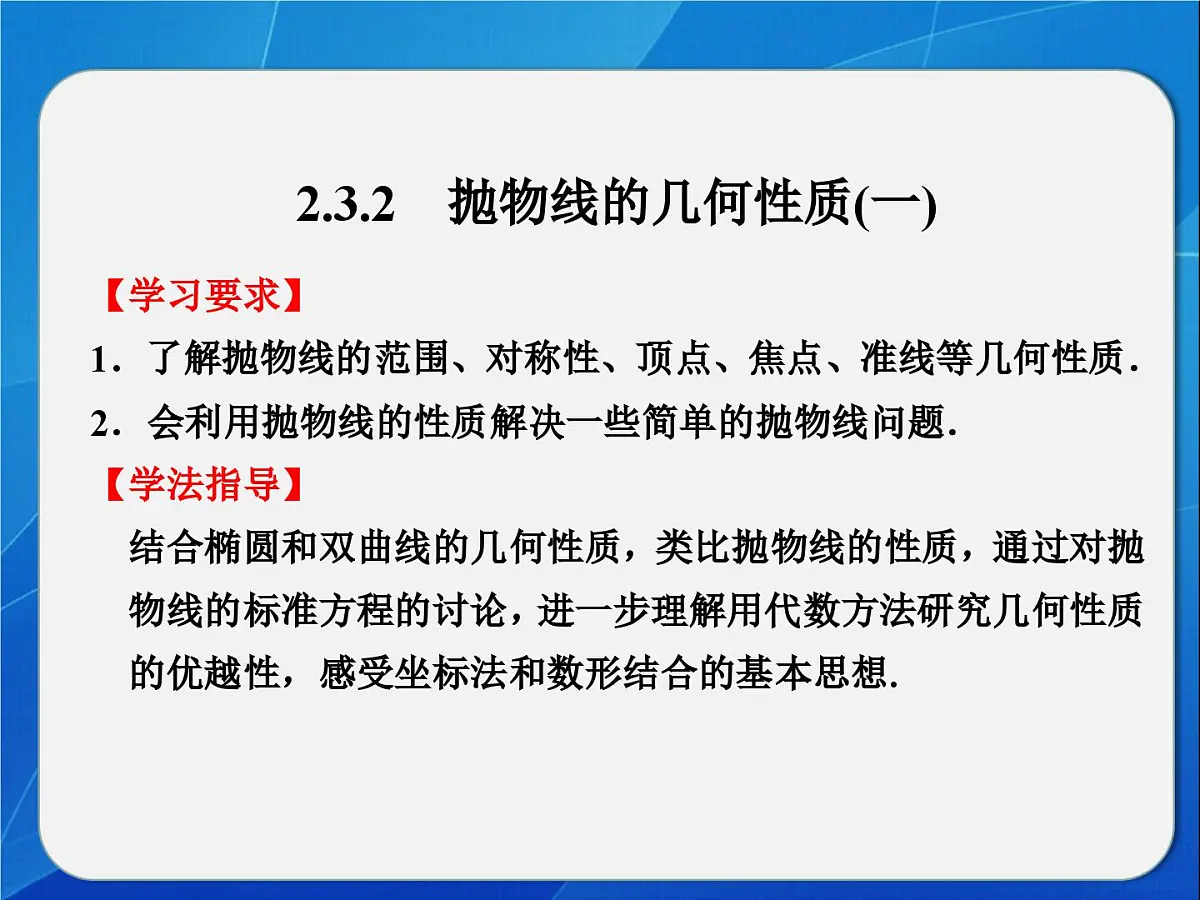 2.3.2　抛物线的几何性质(一)

【学习要求】

1．了解抛物线的范围、对称性、顶点、焦点、准线等几何性质．

2．会利用抛物线的性质解决一些简单的抛物线问题.

【学法指导】

结合椭圆和双曲线的几何性质，类比抛物线的性质，通过对抛物线的标准方程的讨论，进一步理解用代数方法研究几何性质的优越性，感受坐标法和数形结合的基本思想.